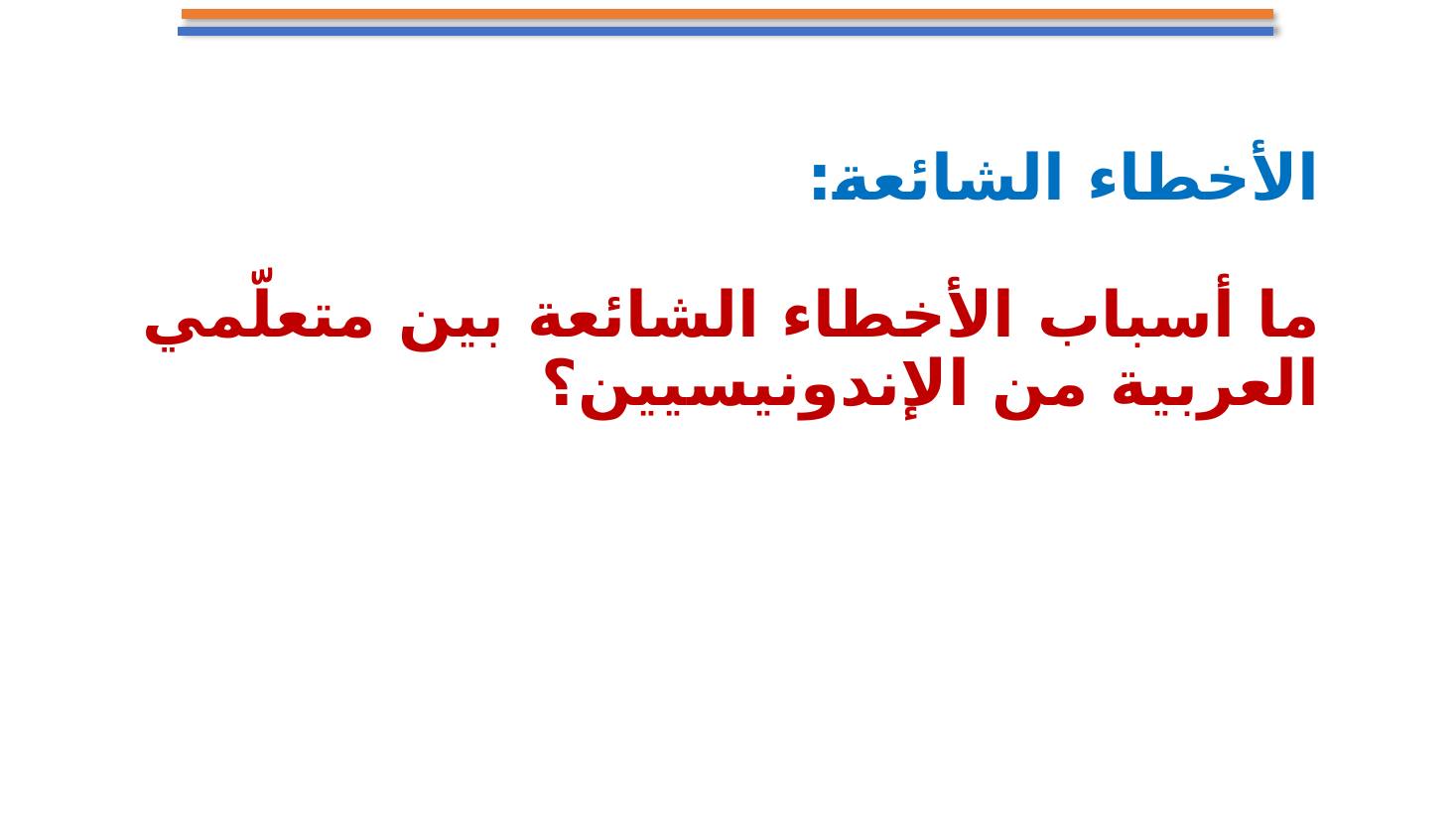 الأخطاء الشائعة:

ما أسباب الأخطاء الشائعة بين متعلّمي العربية من الإندونيسيين؟